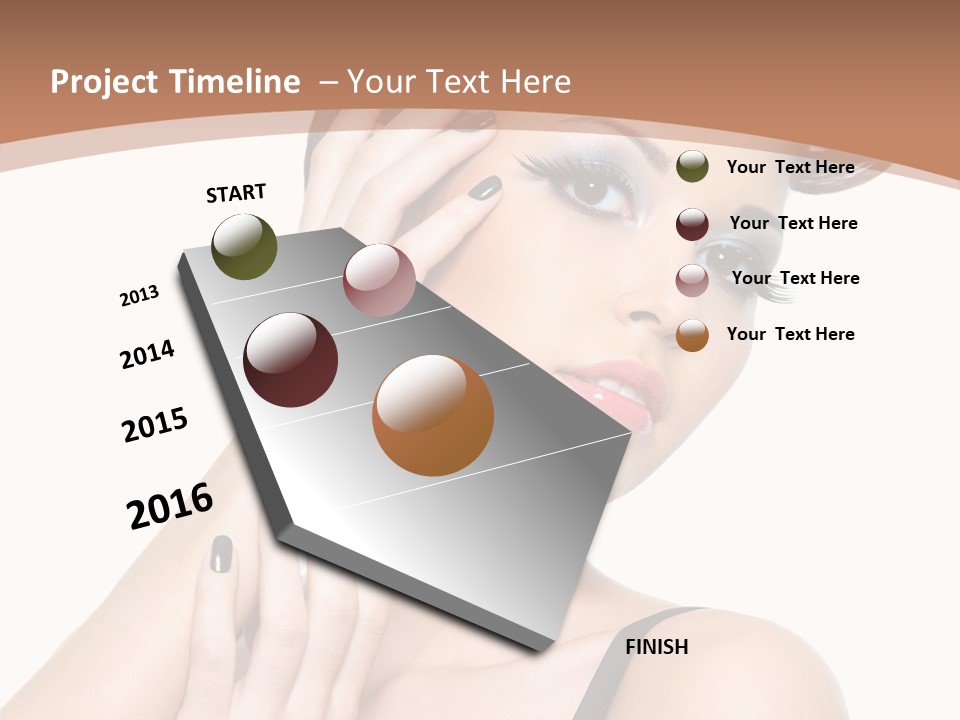 Project Timeline – Your Text Here

START

2013

2014

2015

2016

FINISH

Your Text Here

Your Text Here

Your Text Here

Your Text Here